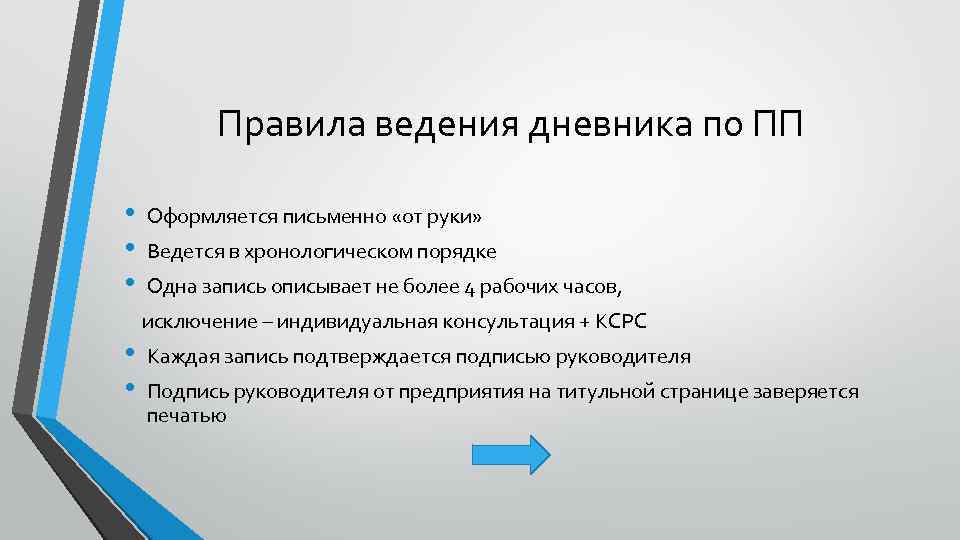 Правила ведения дневника по ПП

• Оформляется письменно «от руки»
• Ведется в хронологическом порядке
• Одна запись описывает не более 4 рабочих часов, исключение – индивидуальная консультация + КСРС
• Каждая запись подтверждается подписью руководителя
• Подпись руководителя от предприятия на титульной странице заверяется печатью